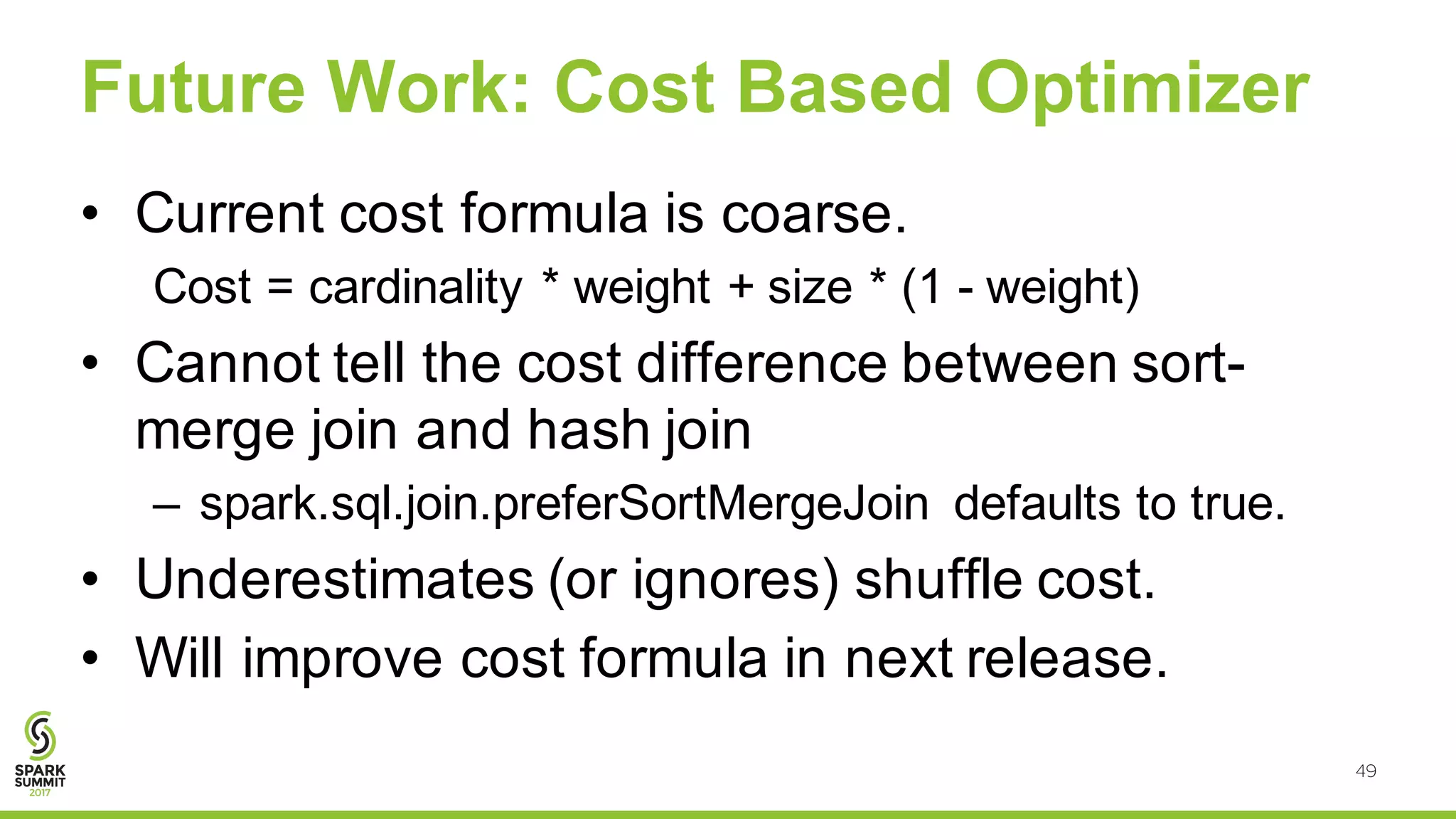 Future Work: Cost Based Optimizer

• Current cost formula is coarse.

Cost = cardinality * weight + size * (1 - weight)

• Cannot tell the cost difference between sort-merge join and hash join

– spark.sql.join.preferSortMergeJoin defaults to true.

• Underestimates (or ignores) shuffle cost.

• Will improve cost formula in next release.

SPARK SUMMIT 2017

49